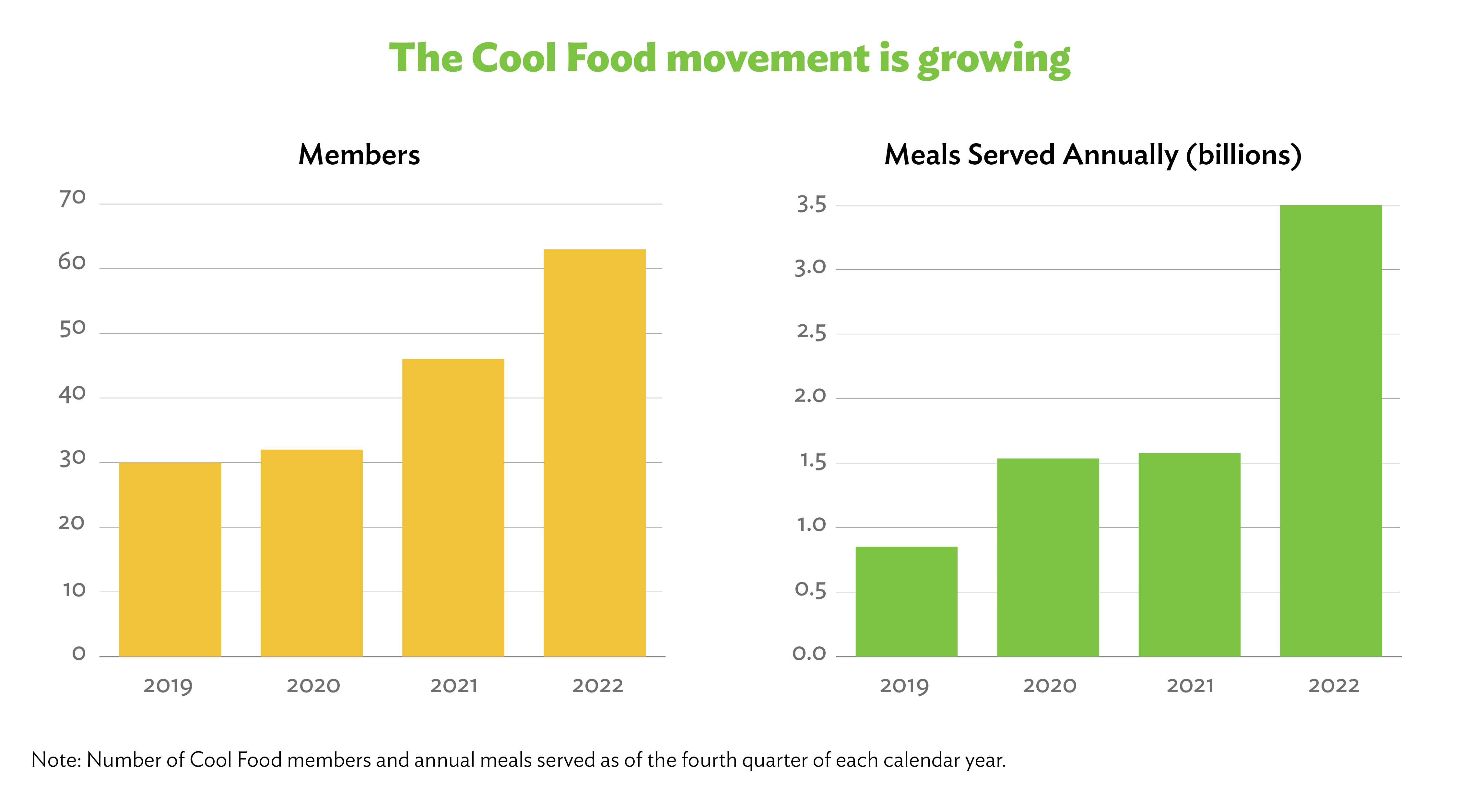 The Cool Food movement is growing

Members

70
60
50
40
30
20
10
0

2019 2020 2021 2022

Meals Served Annually (billions)

3.5
3.0
2.5
2.0
1.5
1.0
0.5
0.0

2019 2020 2021 2022

Note: Number of Cool Food members and annual meals served as of the fourth quarter of each calendar year.